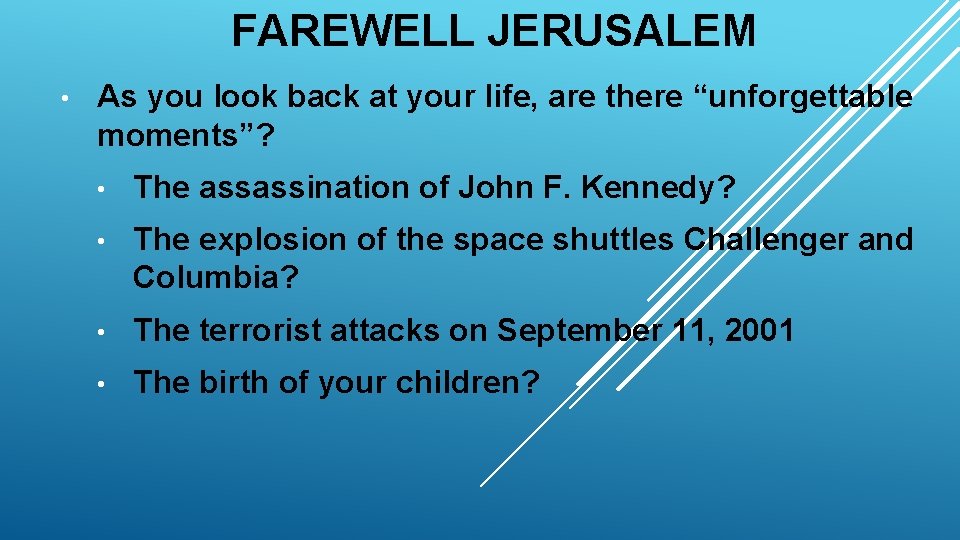 FAREWELL JERUSALEM

• As you look back at your life, are there “unforgettable moments”?

• The assassination of John F. Kennedy?

• The explosion of the space shuttles Challenger and Columbia?

• The terrorist attacks on September 11, 2001

• The birth of your children?